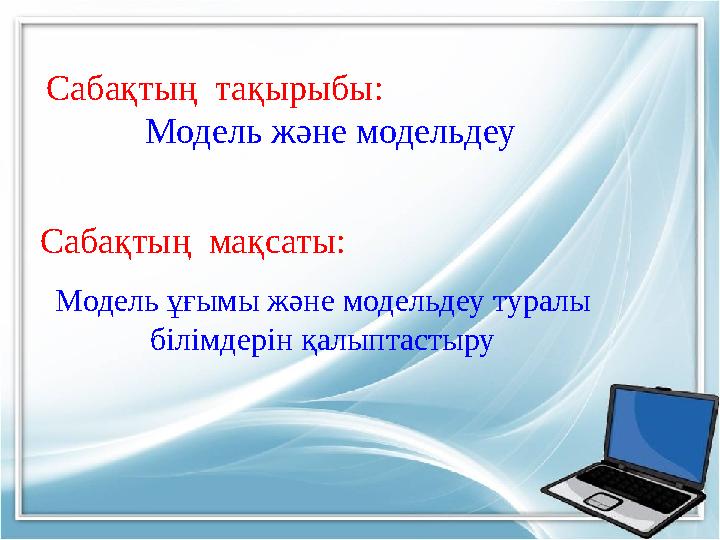 Сабақтың тақырыбы:
Модель және модельдеу

Сабақтың мақсаты:
Модель ұғымы және модельдеу туралы білімдерін қалыптастыру